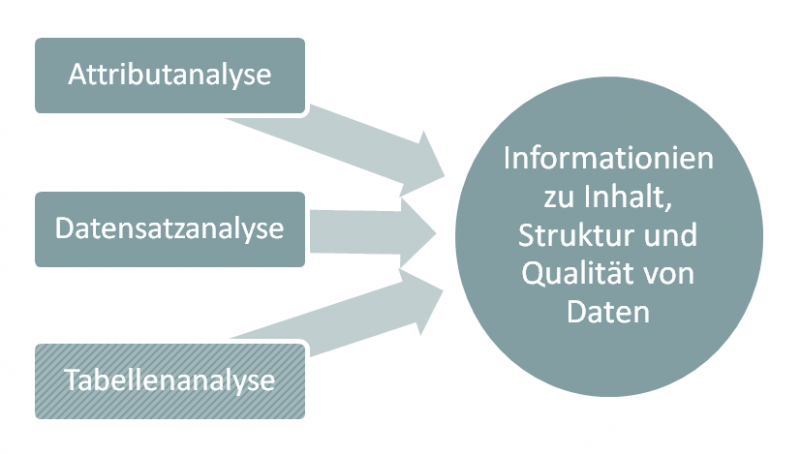 Attributanalyse

Datensatzanalyse

Tabellenanalyse

Informationien zu Inhalt, Struktur und Qualität von Daten